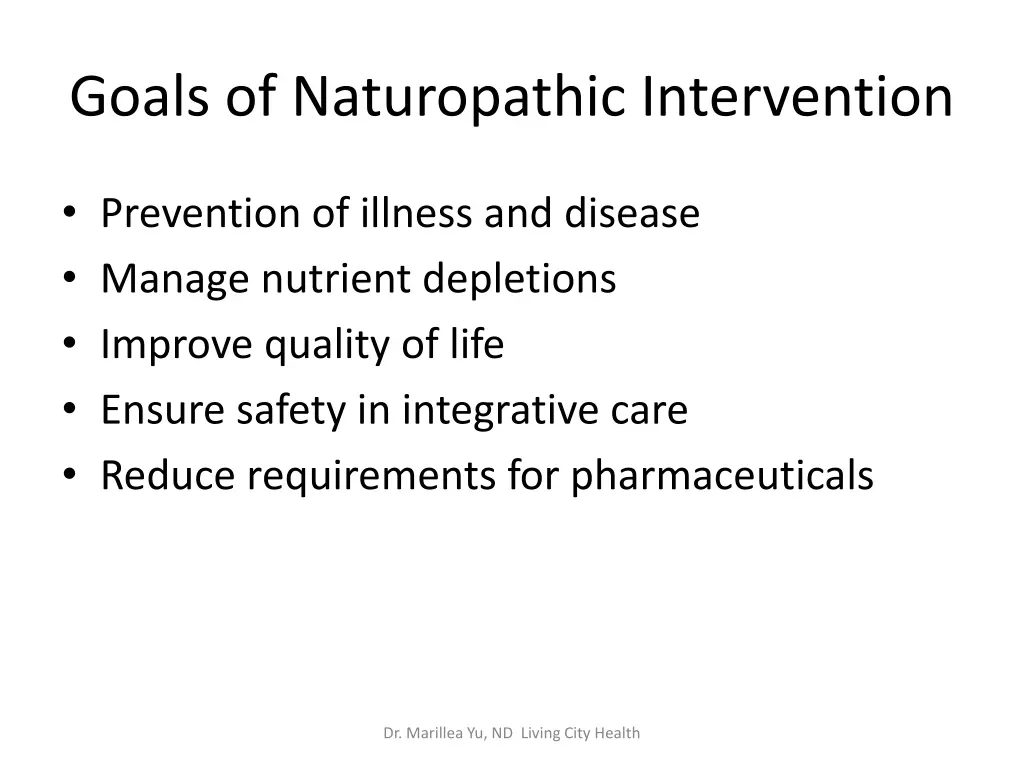 Goals of Naturopathic Intervention

• Prevention of illness and disease
• Manage nutrient depletions
• Improve quality of life
• Ensure safety in integrative care
• Reduce requirements for pharmaceuticals

Dr. Marillea Yu, ND Living City Health